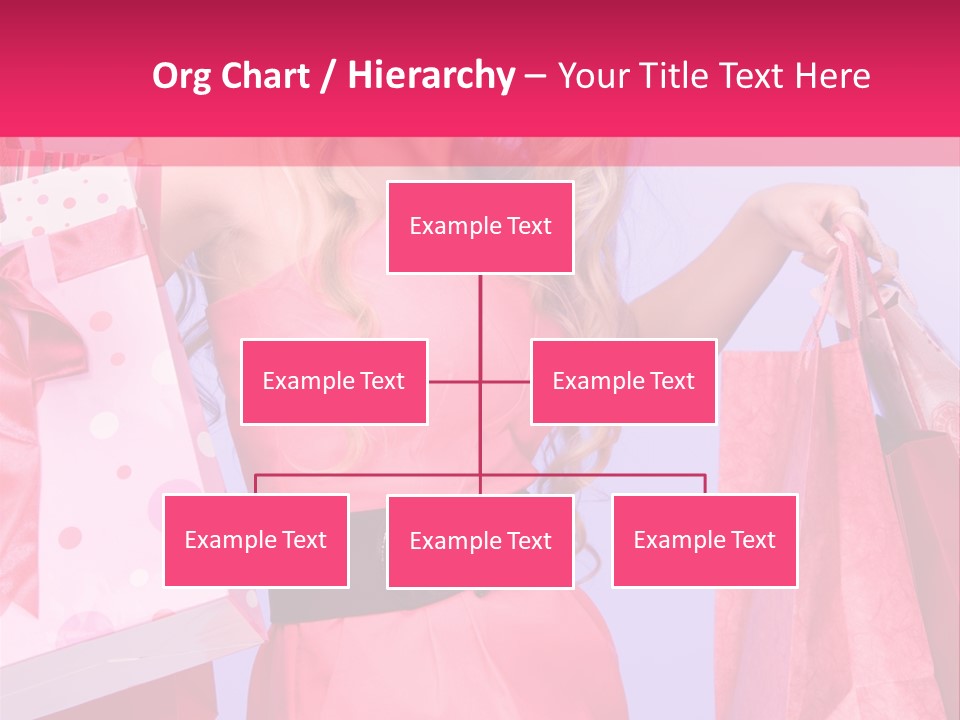 Org Chart / Hierarchy – Your Title Text Here

Example Text

Example Text

Example Text

Example Text

Example Text

Example Text